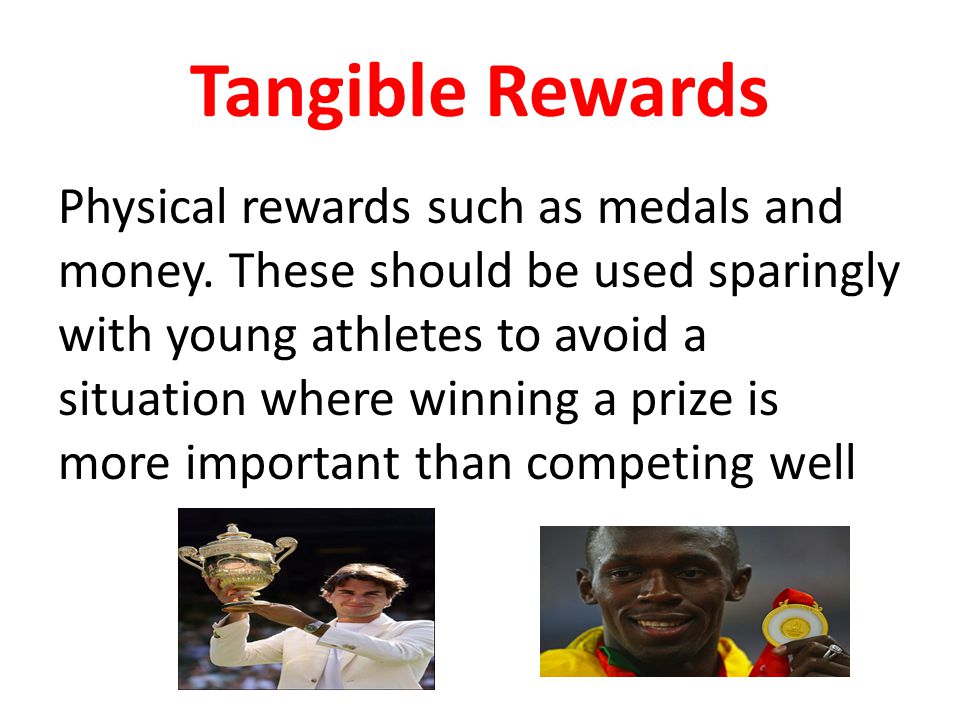 Tangible Rewards

Physical rewards such as medals and money. These should be used sparingly with young athletes to avoid a situation where winning a prize is more important than competing well